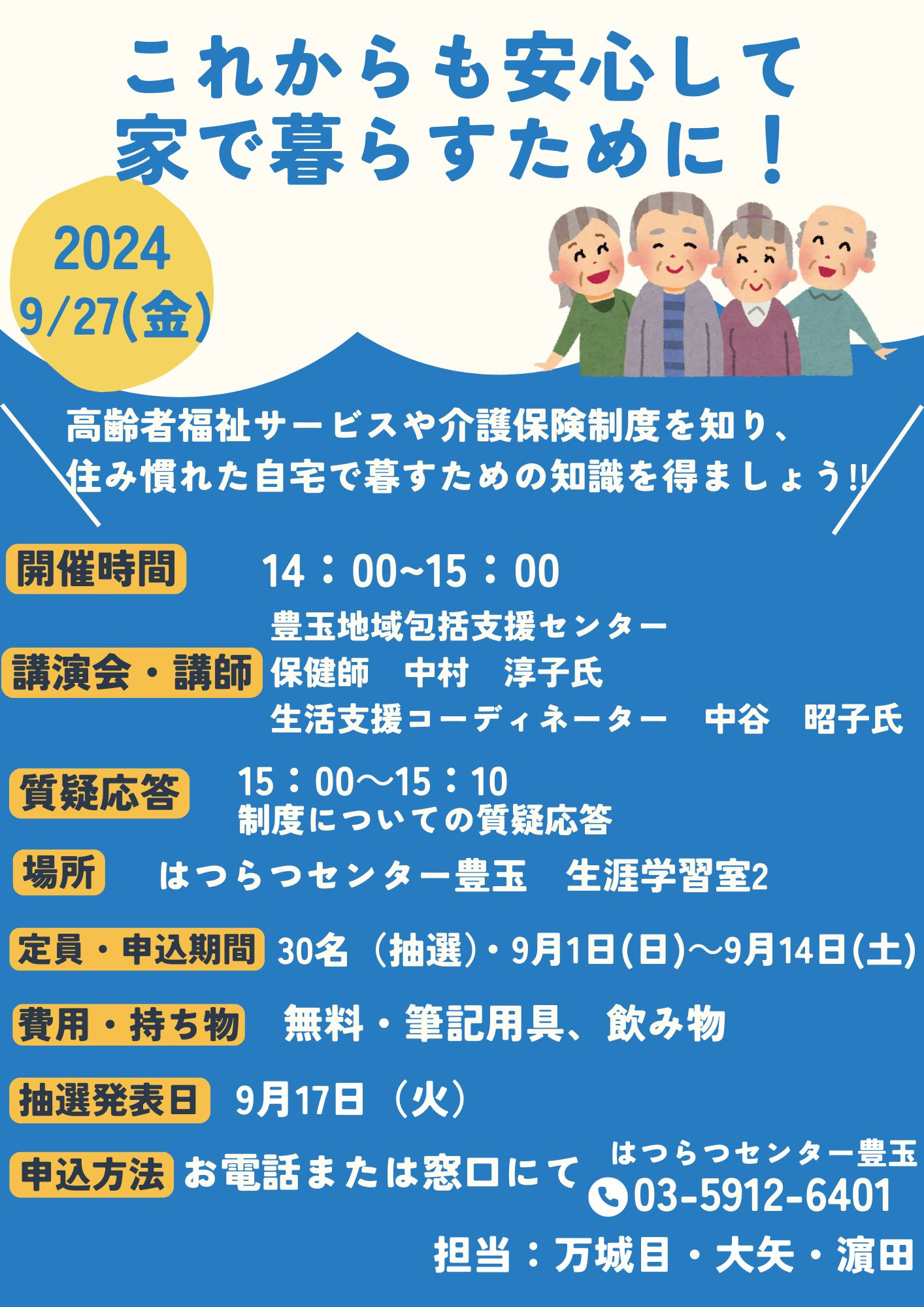 これからも安心して
家で暮らすために！

2024
9/27(金)

高齢者福祉サービスや介護保険制度を知り、
住み慣れた自宅で暮すための知識を得ましょう!!

開催時間　14：00~15：00

講演会・講師　豊玉地域包括支援センター
保健師　中村　淳子氏
生活支援コーディネーター　中谷　昭子氏

質疑応答　15：00～15：10
制度についての質疑応答

場所　はつらつセンター豊玉　生涯学習室2

定員・申込期間　30名（抽選）・9月1日(日)～9月14日(土)

費用・持ち物　無料・筆記用具、飲み物

抽選発表日　9月17日（火）

申込方法　お電話または窓口にて　はつらつセンター豊玉
03-5912-6401

担当：万城目・大矢・濵田